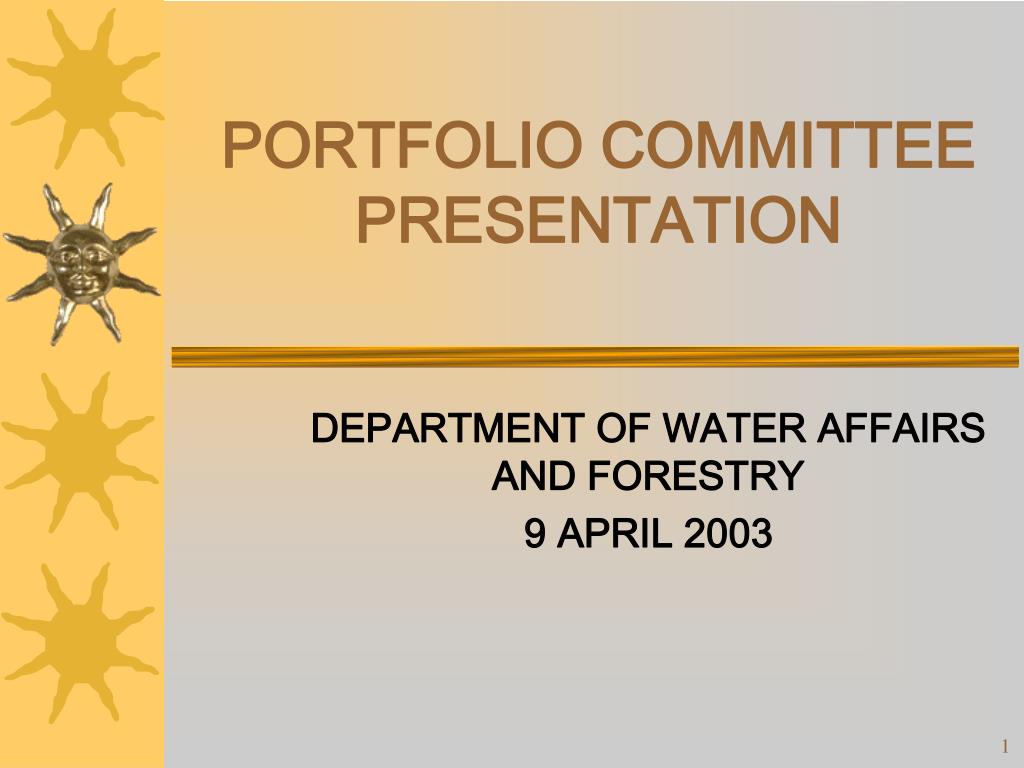 PORTFOLIO COMMITTEE PRESENTATION

DEPARTMENT OF WATER AFFAIRS AND FORESTRY

9 APRIL 2003

1